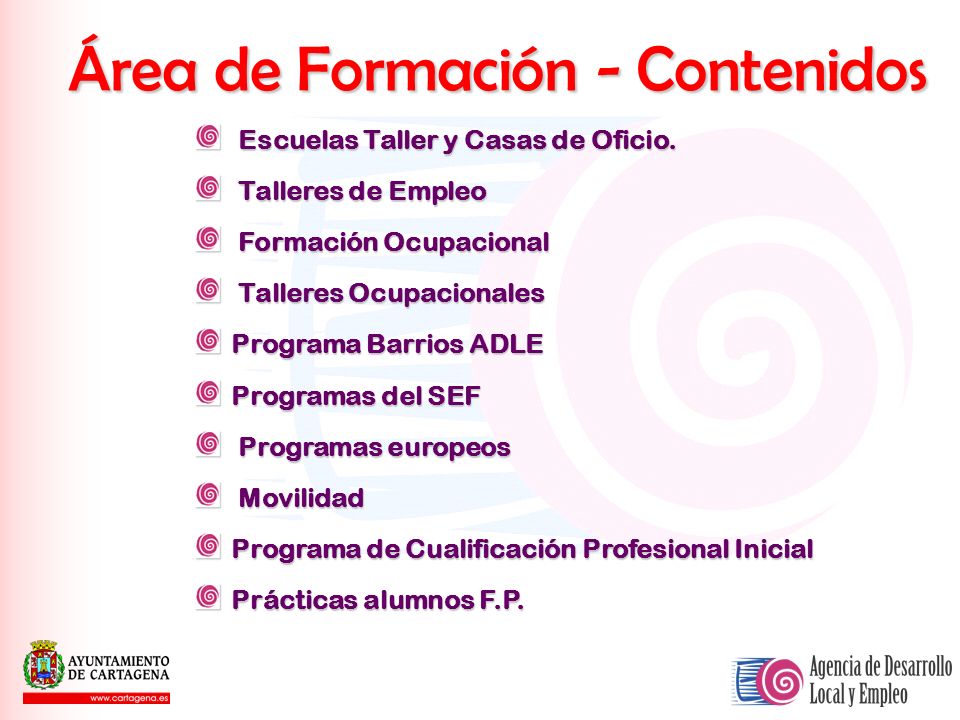 Área de Formación - Contenidos

Escuelas Taller y Casas de Oficio.

Talleres de Empleo

Formación Ocupacional

Talleres Ocupacionales

Programa Barrios ADLE

Programas del SEF

Programas europeos

Movilidad

Programa de Cualificación Profesional Inicial

Prácticas alumnos F.P.

AYUNTAMIENTO DE CARTAGENA
www.cartagena.es

Agencia de Desarrollo Local y Empleo